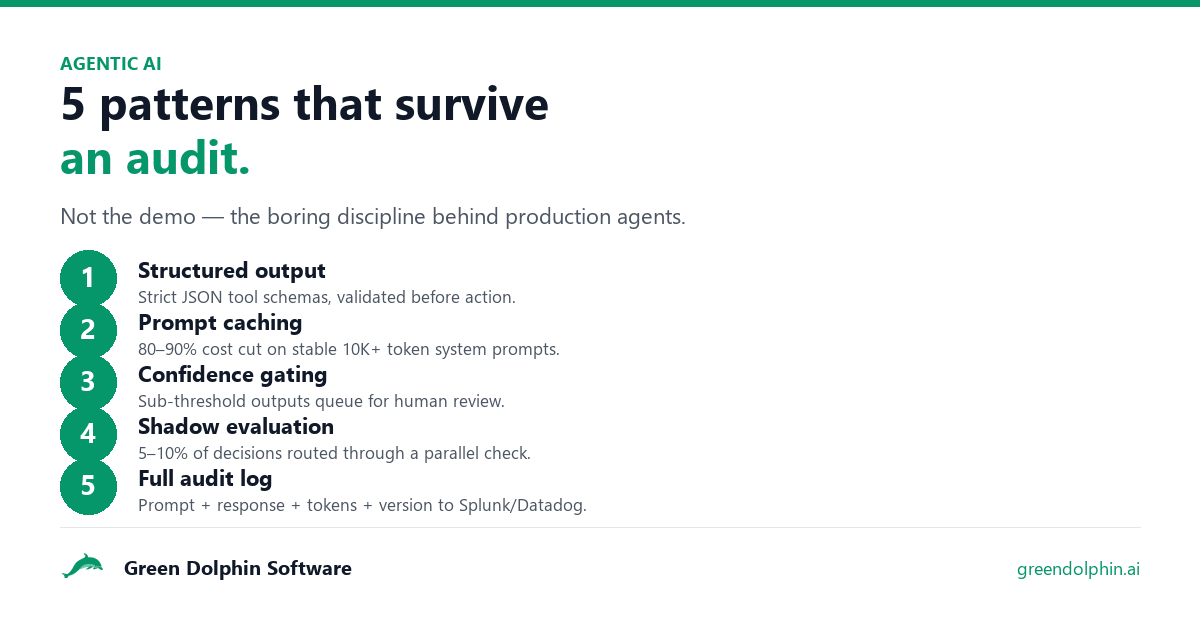 AGENTIC AI

5 patterns that survive an audit.

Not the demo — the boring discipline behind production agents.

1 Structured output
Strict JSON tool schemas, validated before action.

2 Prompt caching
80–90% cost cut on stable 10K+ token system prompts.

3 Confidence gating
Sub-threshold outputs queue for human review.

4 Shadow evaluation
5–10% of decisions routed through a parallel check.

5 Full audit log
Prompt + response + tokens + version to Splunk/Datadog.

Green Dolphin Software

greendolphin.ai